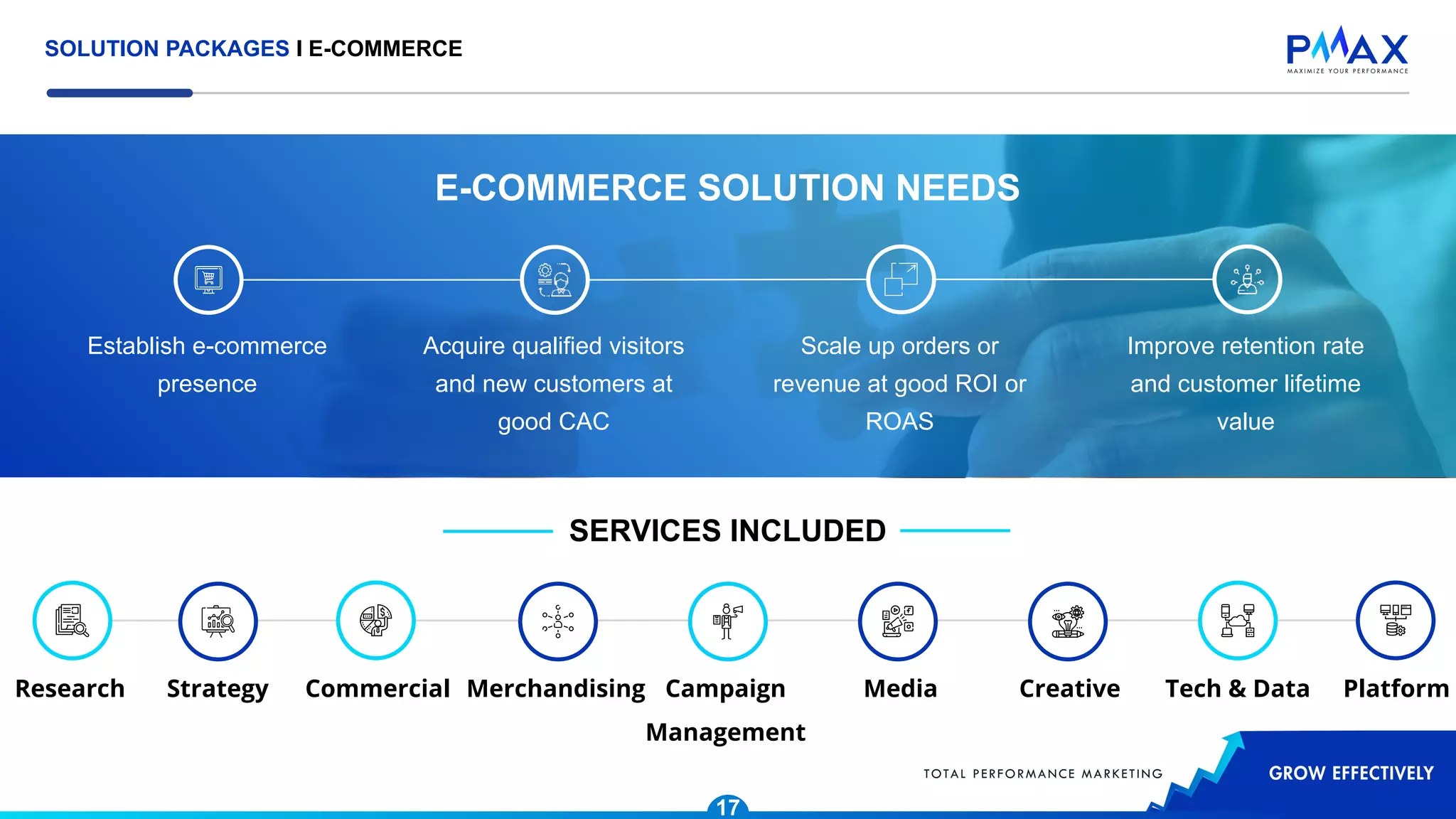 SOLUTION PACKAGES I E-COMMERCE

PMAX
MAXIMIZE YOUR PERFORMANCE

E-COMMERCE SOLUTION NEEDS

Establish e-commerce presence

Acquire qualified visitors and new customers at good CAC

Scale up orders or revenue at good ROI or ROAS

Improve retention rate and customer lifetime value

SERVICES INCLUDED

Research

Strategy

Commercial

Merchandising

Campaign Management

Media

Creative

Tech & Data

Platform

TOTAL PERFORMANCE MARKETING

GROW EFFECTIVELY

17